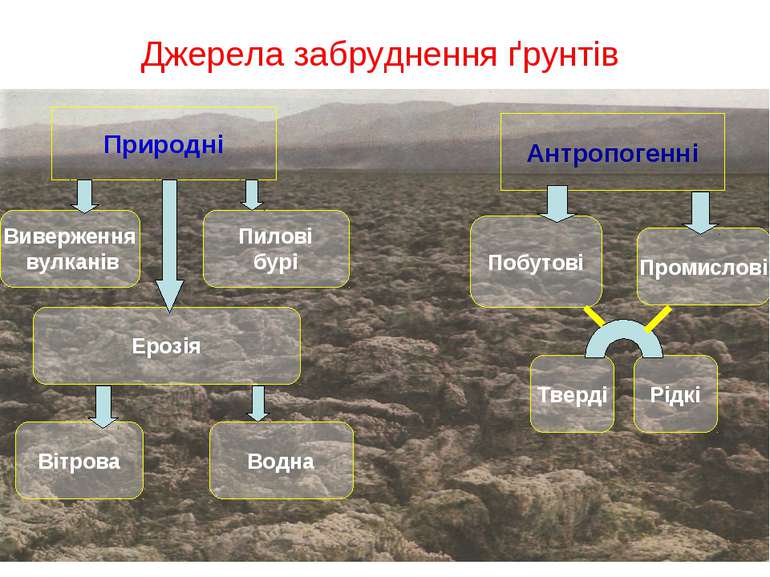 Джерела забруднення ґрунтів

Природні

Виверження вулканів

Пилові бурі

Ерозія

Вітрова

Водна

Антропогенні

Побутові

Промислові

Тверді

Рідкі